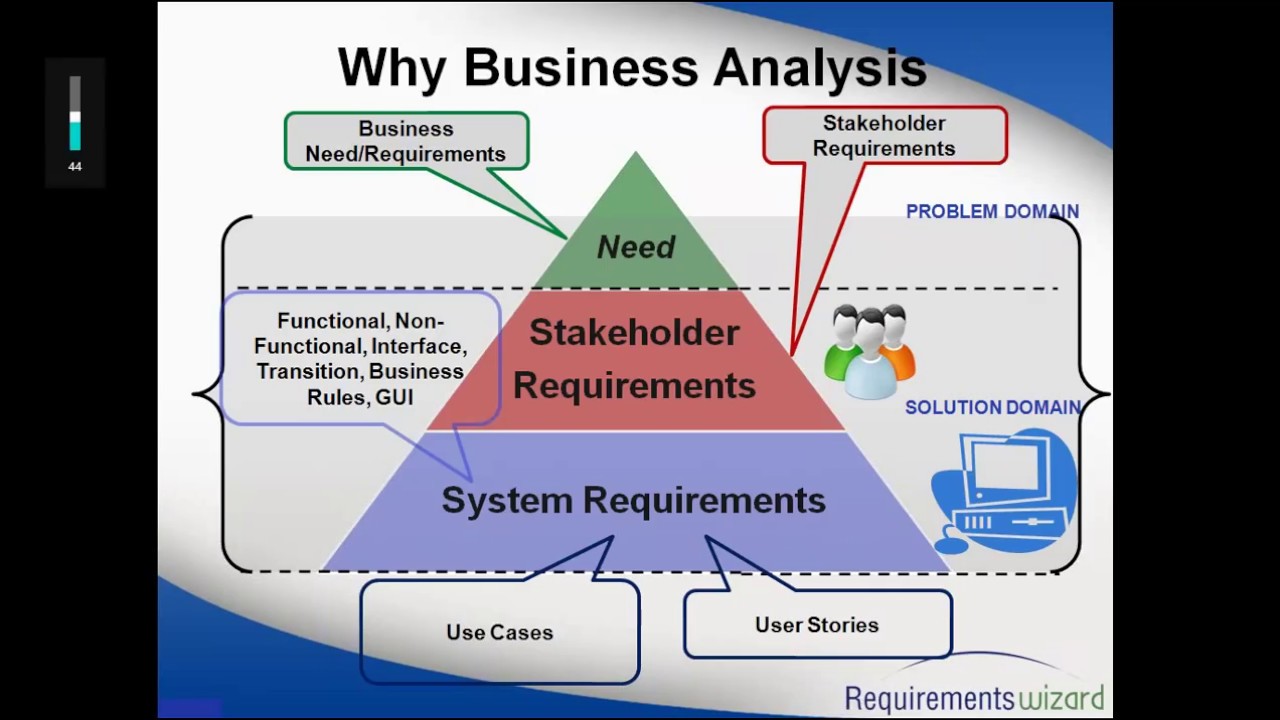 44

Why Business Analysis

Business Need/Requirements

Stakeholder Requirements

PROBLEM DOMAIN

Need

Functional, Non-Functional, Interface, Transition, Business Rules, GUI

Stakeholder Requirements

SOLUTION DOMAIN

System Requirements

Use Cases

User Stories

Requirements wizard